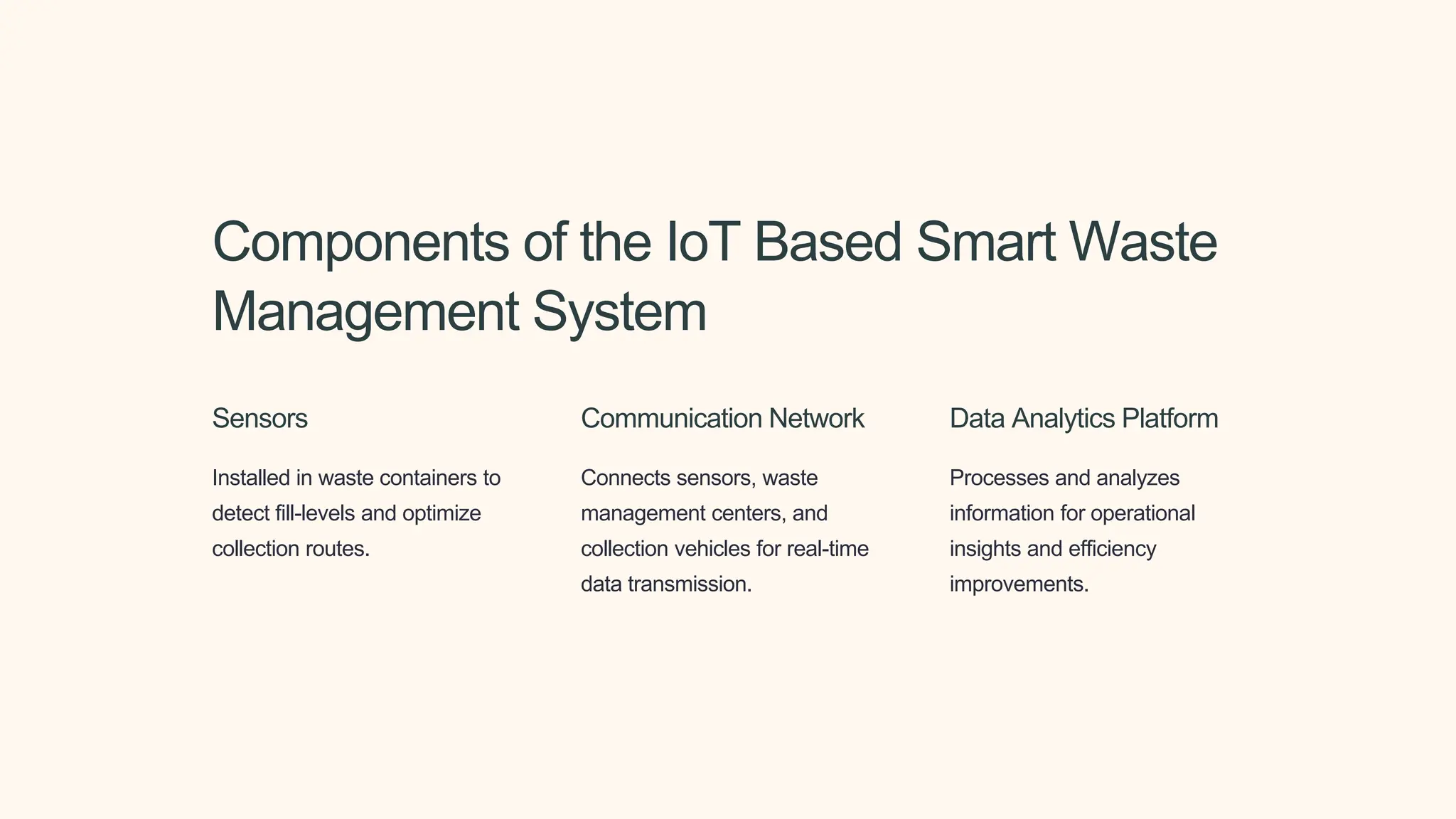 Components of the IoT Based Smart Waste Management System

Sensors

Installed in waste containers to detect fill-levels and optimize collection routes.

Communication Network

Connects sensors, waste management centers, and collection vehicles for real-time data transmission.

Data Analytics Platform

Processes and analyzes information for operational insights and efficiency improvements.